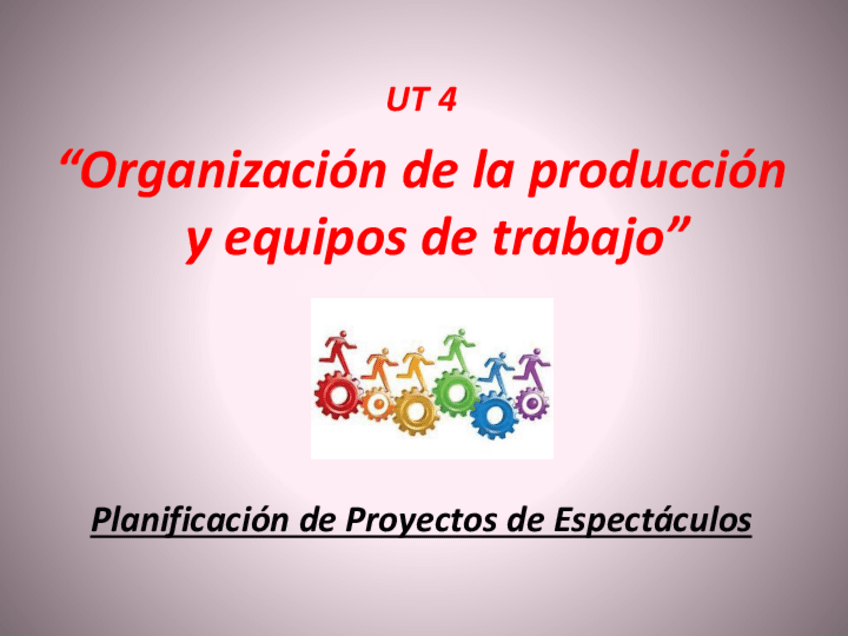 UT 4

“Organización de la producción y equipos de trabajo”

Planificación de Proyectos de Espectáculos